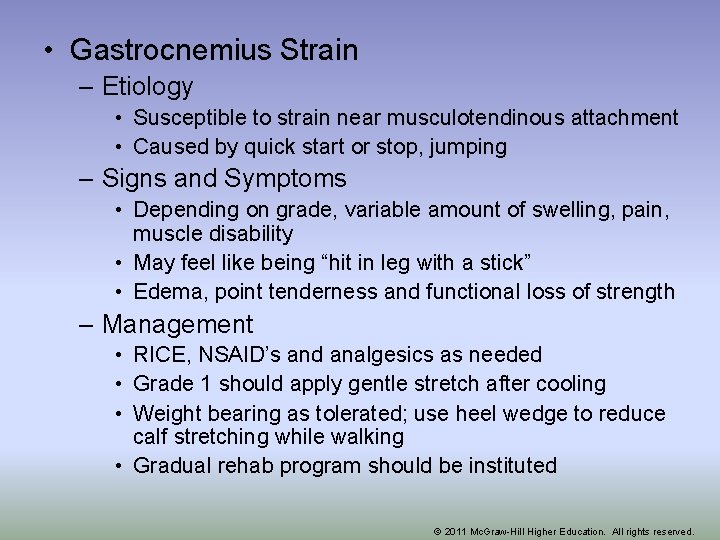 • Gastrocnemius Strain
– Etiology
• Susceptible to strain near musculotendinous attachment
• Caused by quick start or stop, jumping
– Signs and Symptoms
• Depending on grade, variable amount of swelling, pain, muscle disability
• May feel like being “hit in leg with a stick”
• Edema, point tenderness and functional loss of strength
– Management
• RICE, NSAID’s and analgesics as needed
• Grade 1 should apply gentle stretch after cooling
• Weight bearing as tolerated; use heel wedge to reduce calf stretching while walking
• Gradual rehab program should be instituted

© 2011 McGraw-Hill Higher Education. All rights reserved.